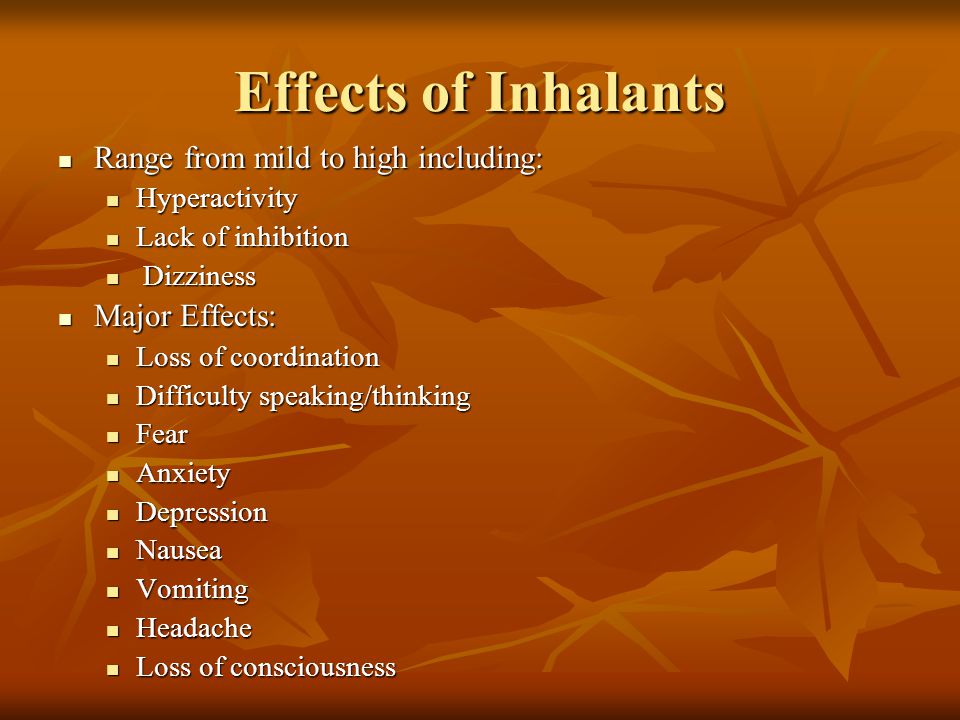 Effects of Inhalants

- Range from mild to high including:
  - Hyperactivity
  - Lack of inhibition
  - Dizziness
- Major Effects:
  - Loss of coordination
  - Difficulty speaking/thinking
  - Fear
  - Anxiety
  - Depression
  - Nausea
  - Vomiting
  - Headache
  - Loss of consciousness